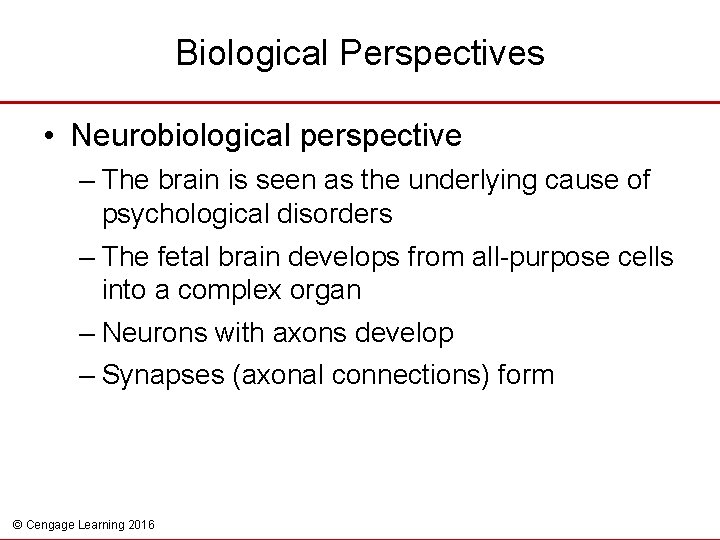 Biological Perspectives

• Neurobiological perspective
– The brain is seen as the underlying cause of psychological disorders
– The fetal brain develops from all-purpose cells into a complex organ
– Neurons with axons develop
– Synapses (axonal connections) form

© Cengage Learning 2016